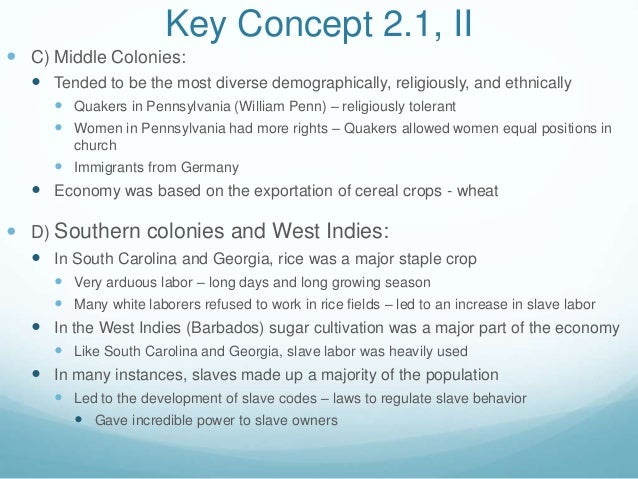 Key Concept 2.1, II

C) Middle Colonies:

Tended to be the most diverse demographically, religiously, and ethnically

Quakers in Pennsylvania (William Penn) – religiously tolerant

Women in Pennsylvania had more rights – Quakers allowed women equal positions in church

Immigrants from Germany

Economy was based on the exportation of cereal crops - wheat

D) Southern colonies and West Indies:

In South Carolina and Georgia, rice was a major staple crop

Very arduous labor – long days and long growing season

Many white laborers refused to work in rice fields – led to an increase in slave labor

In the West Indies (Barbados) sugar cultivation was a major part of the economy

Like South Carolina and Georgia, slave labor was heavily used

In many instances, slaves made up a majority of the population

Led to the development of slave codes – laws to regulate slave behavior

Gave incredible power to slave owners